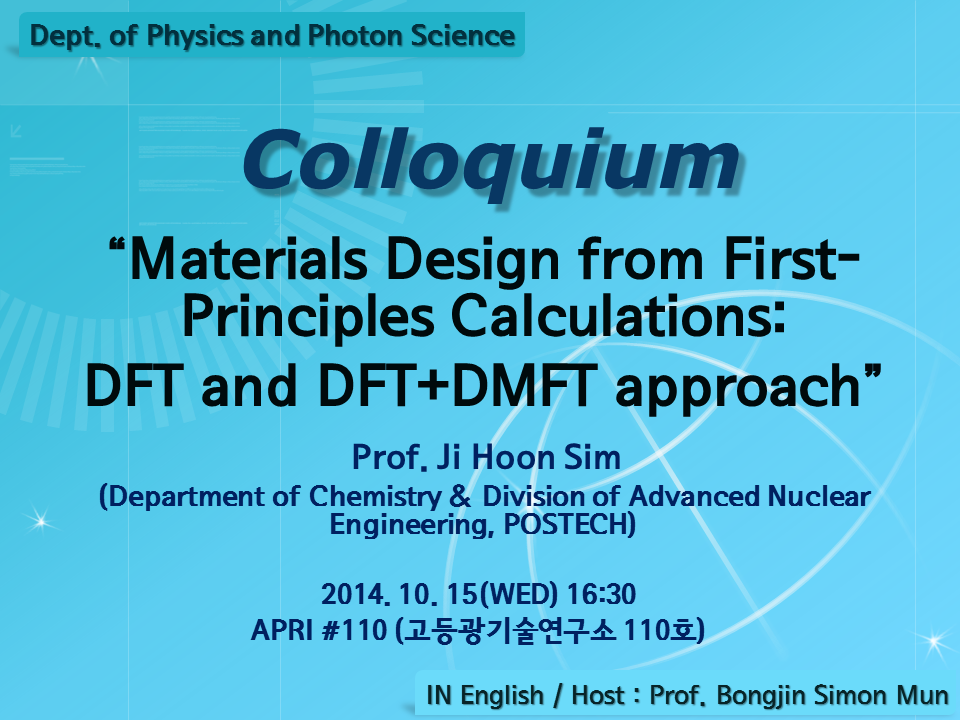 Dept. of Physics and Photon Science

Colloquium

“Materials Design from First-Principles Calculations: DFT and DFT+DMFT approach”

Prof. Ji Hoon Sim
(Department of Chemistry & Division of Advanced Nuclear Engineering, POSTECH)

2014. 10. 15(WED) 16:30
APRI #110 (고등광기술연구소 110호)

IN English / Host : Prof. Bongjin Simon Mun